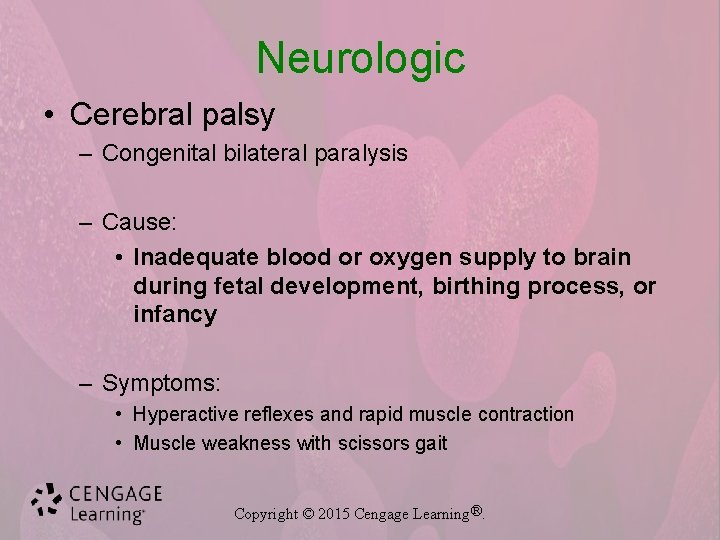 Neurologic

• Cerebral palsy

– Congenital bilateral paralysis

– Cause:

• Inadequate blood or oxygen supply to brain during fetal development, birthing process, or infancy

– Symptoms:

• Hyperactive reflexes and rapid muscle contraction

• Muscle weakness with scissors gait

CENGAGE Learning®

Copyright © 2015 Cengage Learning®.